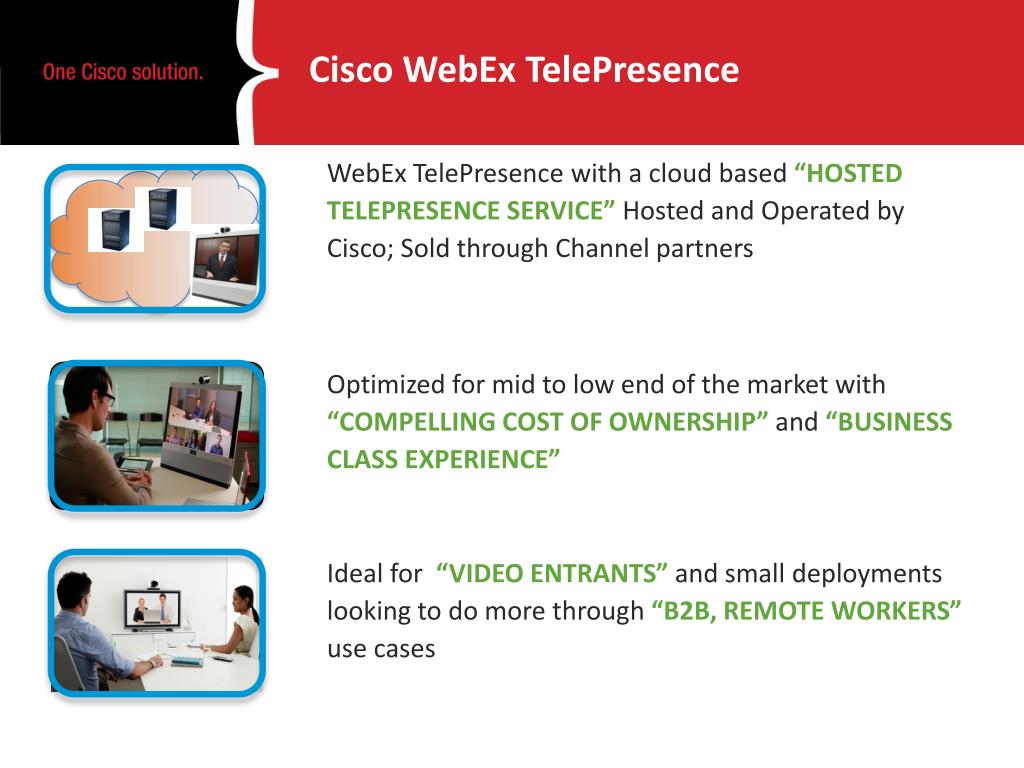 One Cisco solution.

Cisco WebEx TelePresence

WebEx TelePresence with a cloud based “HOSTED TELEPRESENCE SERVICE” Hosted and Operated by Cisco; Sold through Channel partners

Optimized for mid to low end of the market with “COMPELLING COST OF OWNERSHIP” and “BUSINESS CLASS EXPERIENCE”

Ideal for “VIDEO ENTRANTS” and small deployments looking to do more through “B2B, REMOTE WORKERS” use cases